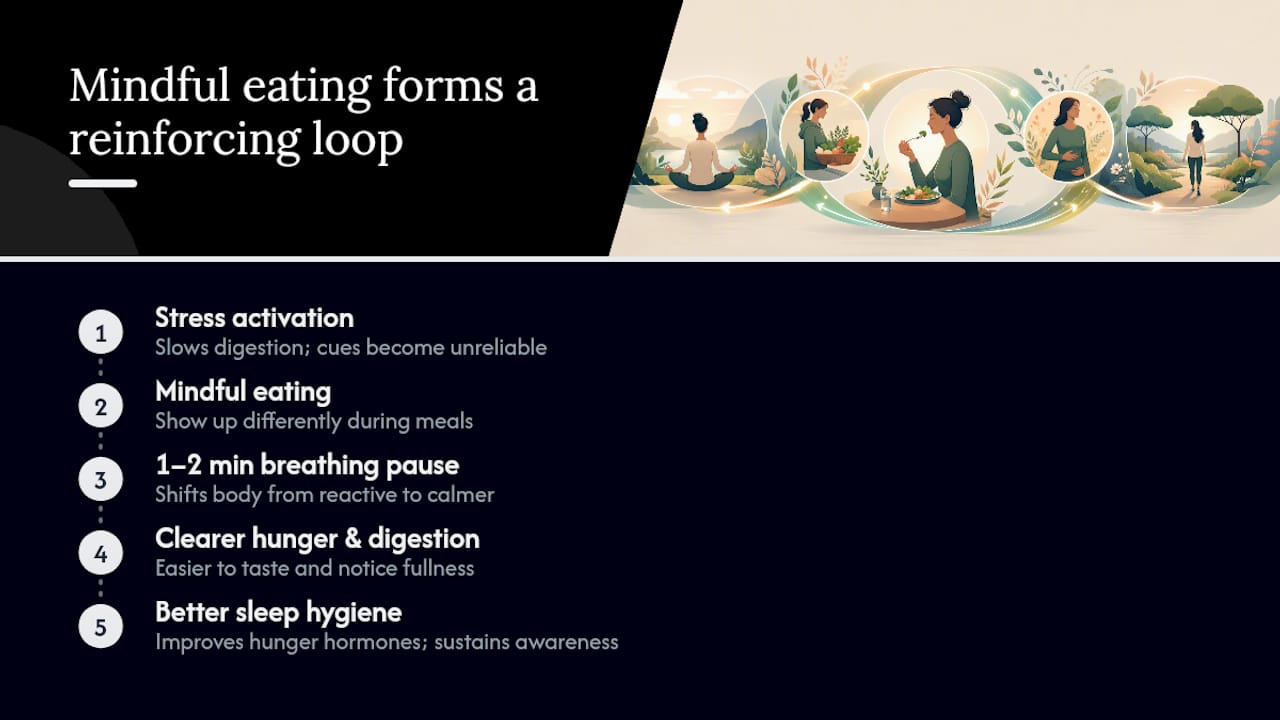 Mindful eating forms a reinforcing loop

1 Stress activation
Slows digestion; cues become unreliable

2 Mindful eating
Show up differently during meals

3 1–2 min breathing pause
Shifts body from reactive to calmer

4 Clearer hunger & digestion
Easier to taste and notice fullness

5 Better sleep hygiene
Improves hunger hormones; sustains awareness